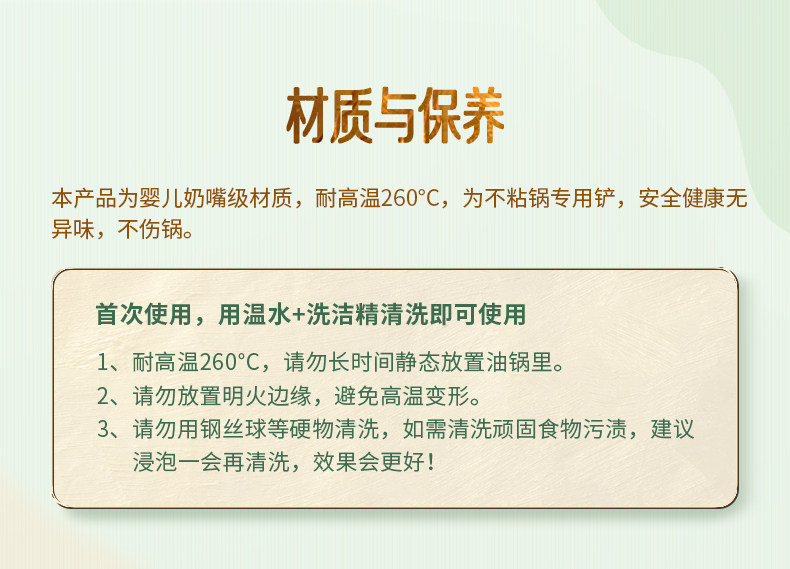 材质与保养

本产品为婴儿奶嘴级材质，耐高温260°C，为不粘锅专用铲，安全健康无异味，不伤锅。

首次使用，用温水+洗洁精清洗即可使用

1、耐高温260°C，请勿长时间静态放置油锅里。

2、请勿放置明火边缘，避免高温变形。

3、请勿用钢丝球等硬物清洗，如需清洗顽固食物污渍，建议浸泡一会再清洗，效果会更好！